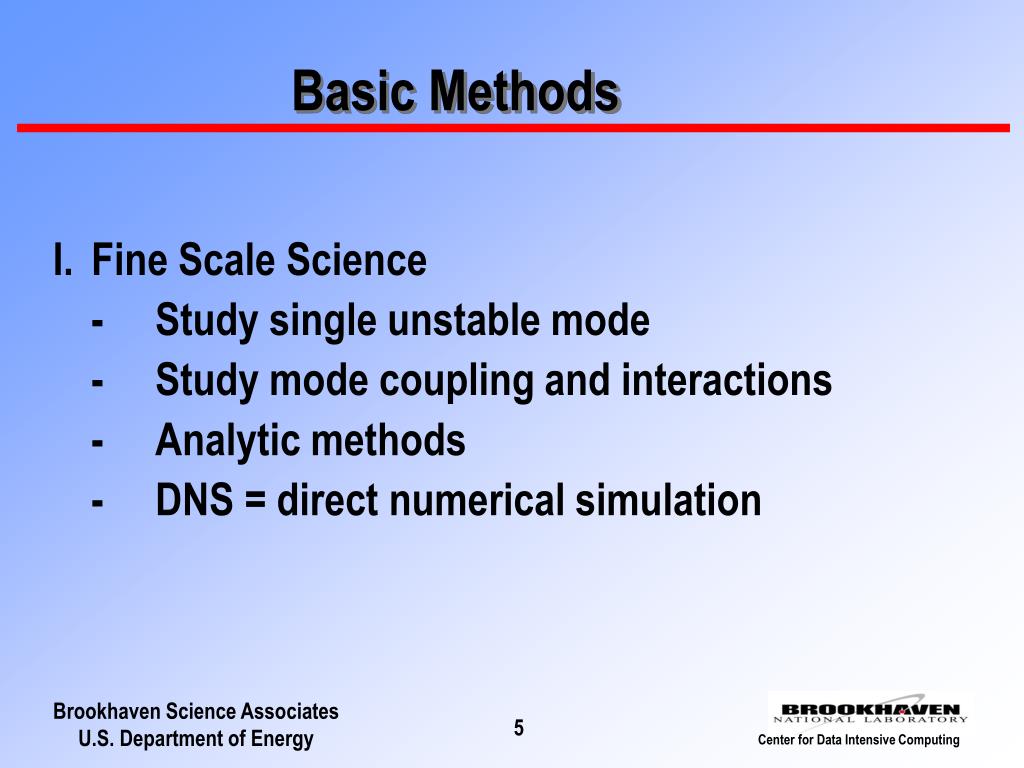 Basic Methods

I. Fine Scale Science
- Study single unstable mode
- Study mode coupling and interactions
- Analytic methods
- DNS = direct numerical simulation

Brookhaven Science Associates
U.S. Department of Energy

5

BROOKHAVEN
NATIONAL LABORATORY

Center for Data Intensive Computing